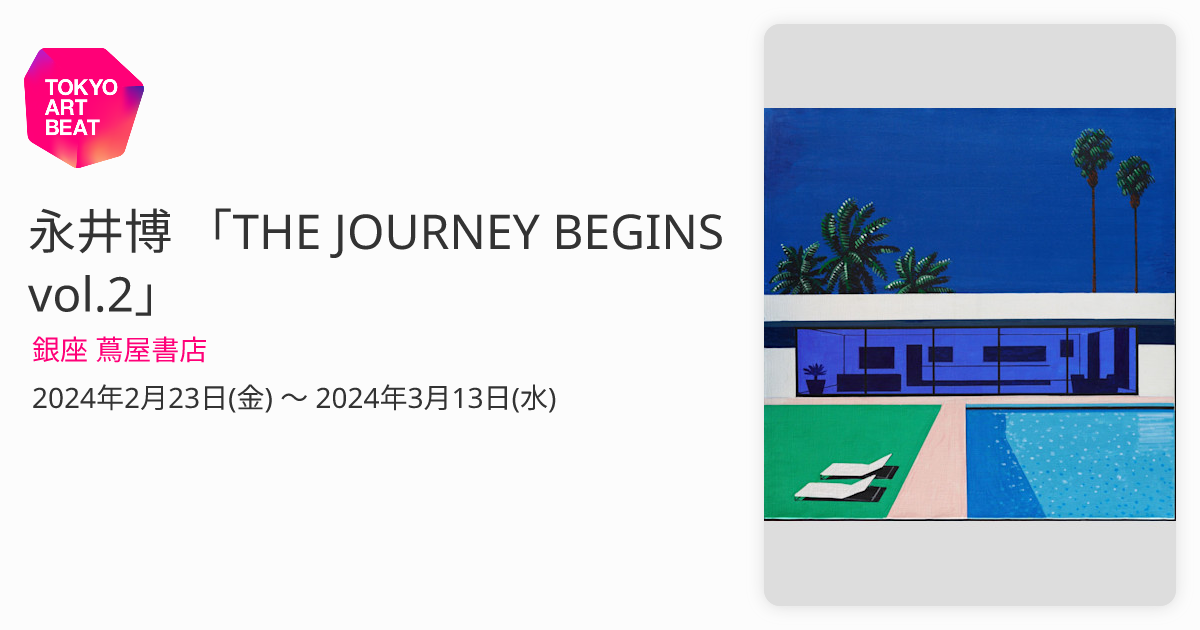 TOKYO ART BEAT

永井博 「THE JOURNEY BEGINS vol.2」

銀座 蔦屋書店

2024年2月23日(金) 〜 2024年3月13日(水)